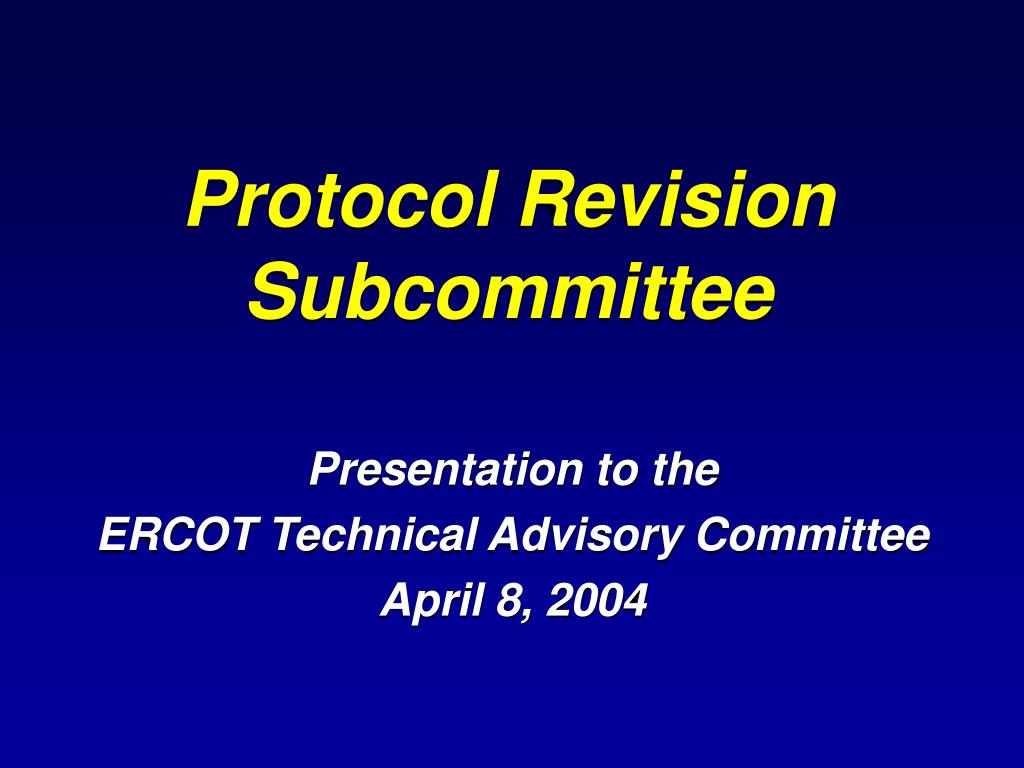 Protocol Revision Subcommittee

Presentation to the
ERCOT Technical Advisory Committee
April 8, 2004